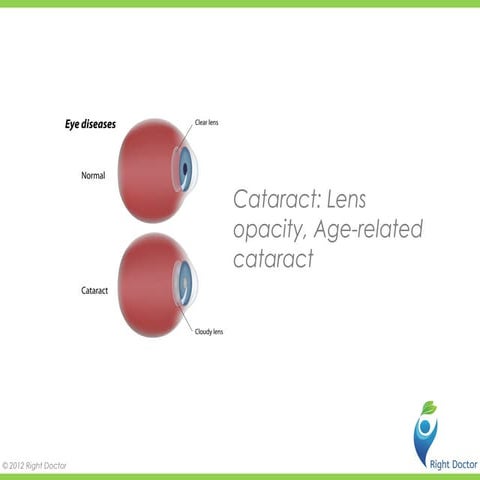 Eye diseases

Clear lens

Normal

Cataract

Cloudy lens

Cataract: Lens opacity, Age-related cataract

© 2012 Right Doctor

Right Doctor